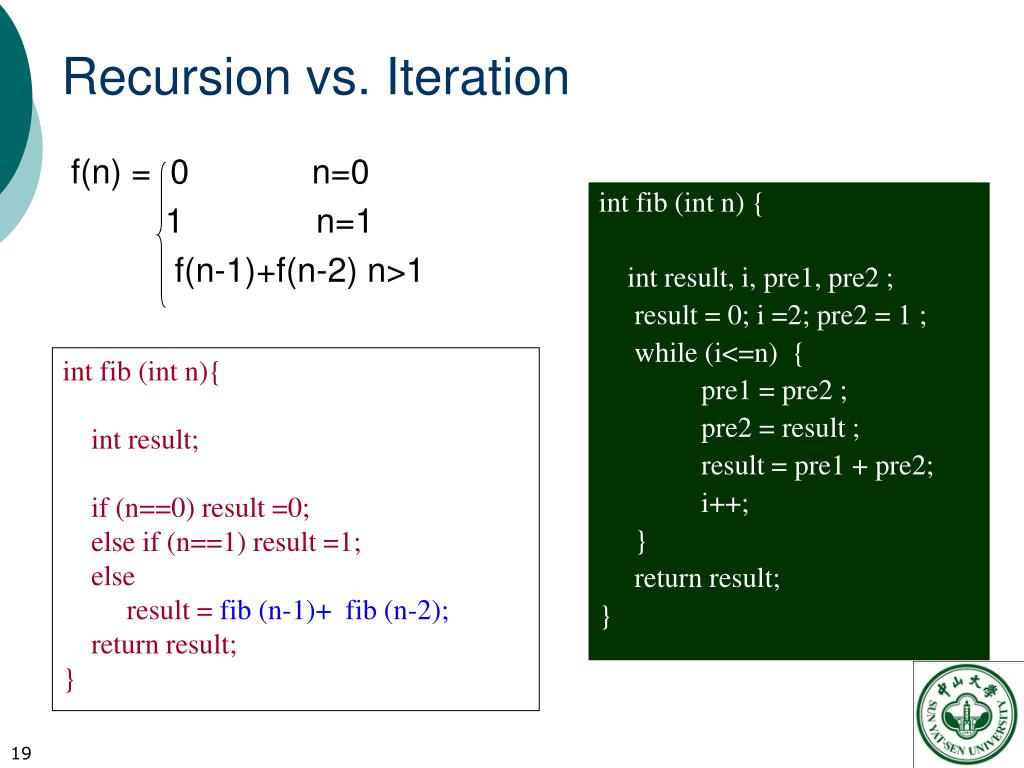 Recursion vs. Iteration

f(n) = 0 n=0
1 n=1
f(n-1)+f(n-2) n>1

int fib (int n){

int result;

if (n==0) result =0;
else if (n==1) result =1;
else
result = fib (n-1)+ fib (n-2);
return result;
}

int fib (int n) {

int result, i, pre1, pre2 ;
result = 0; i =2; pre2 = 1 ;
while (i<=n) {
pre1 = pre2 ;
pre2 = result ;
result = pre1 + pre2;
i++;
}
return result;
}

中山大學
SUN YAT-SEN UNIVERSITY

19